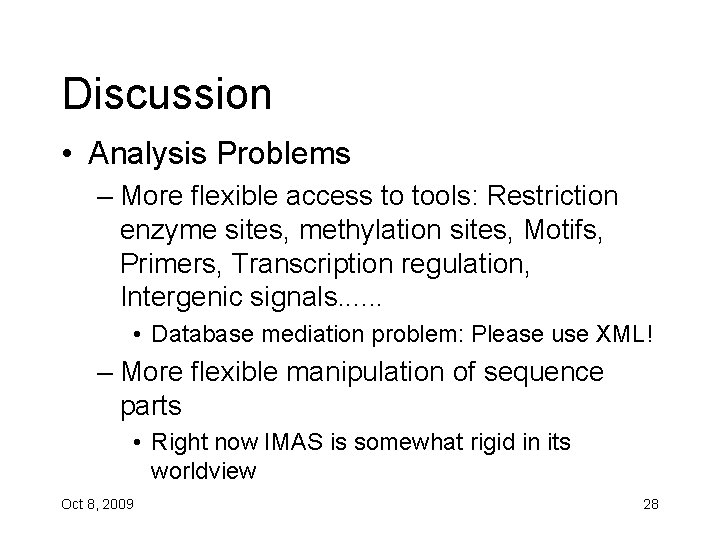 Discussion

• Analysis Problems

– More flexible access to tools: Restriction enzyme sites, methylation sites, Motifs, Primers, Transcription regulation, Intergenic signals......

• Database mediation problem: Please use XML!

– More flexible manipulation of sequence parts

• Right now IMAS is somewhat rigid in its worldview

Oct 8, 2009

28